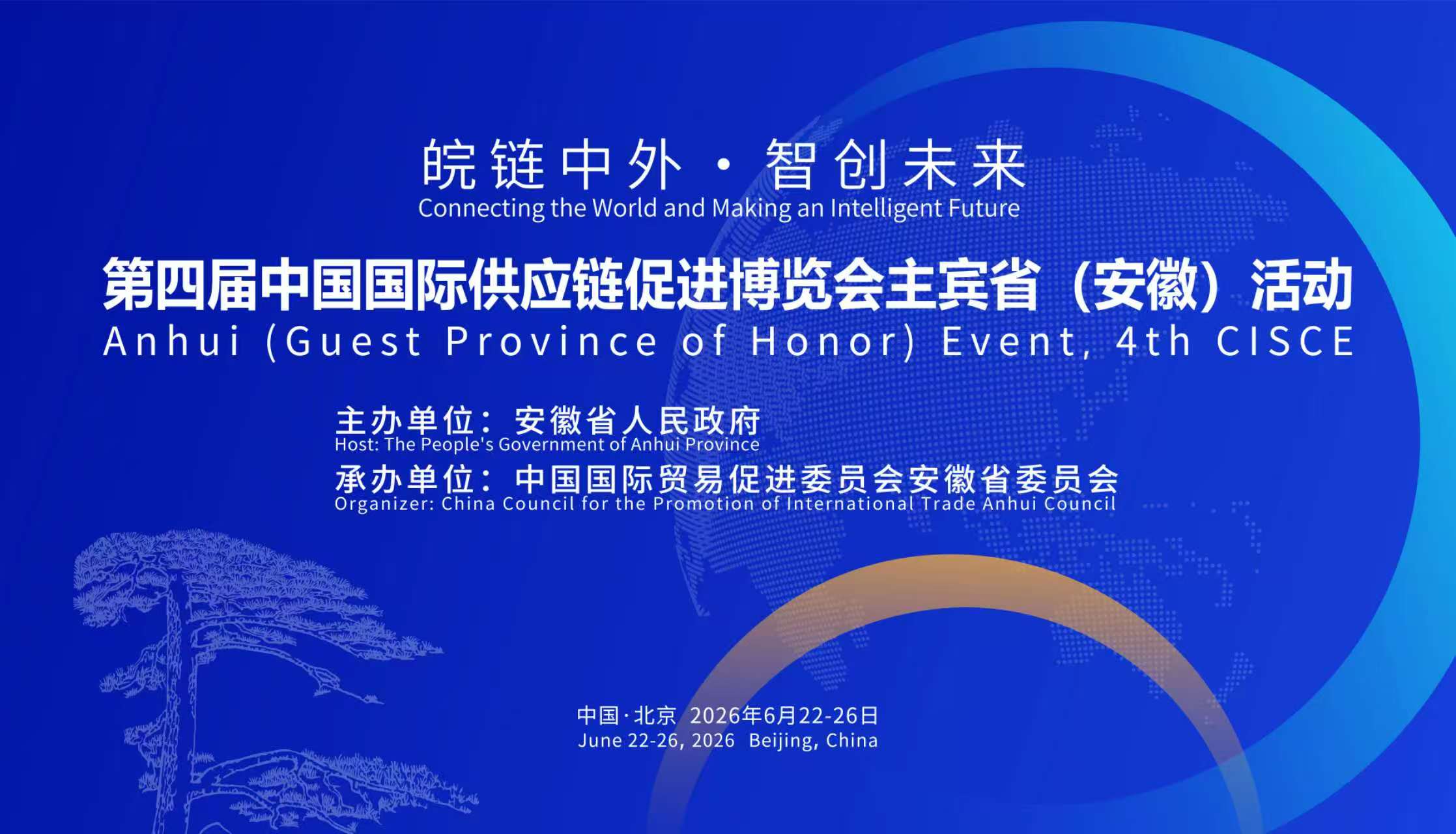 皖链中外 · 智创未来
Connecting the World and Making an Intelligent Future

第四届中国国际供应链促进博览会主宾省（安徽）活动
Anhui (Guest Province of Honor) Event, 4th CISCE

主办单位：安徽省人民政府
Host: The People's Government of Anhui Province
承办单位：中国国际贸易促进委员会安徽省委员会
Organizer: China Council for the Promotion of International Trade Anhui Council

中国·北京 2026年6月22-26日
June 22-26, 2026 Beijing, China